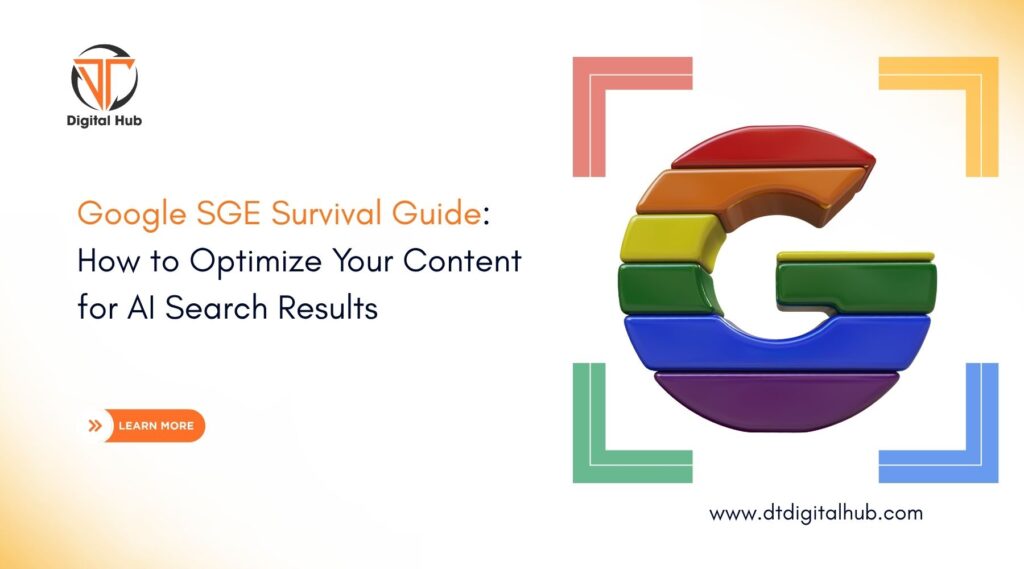 Digital Hub

Google SGE Survival Guide: How to Optimize Your Content for AI Search Results

LEARN MORE

www.dtdigitalhub.com